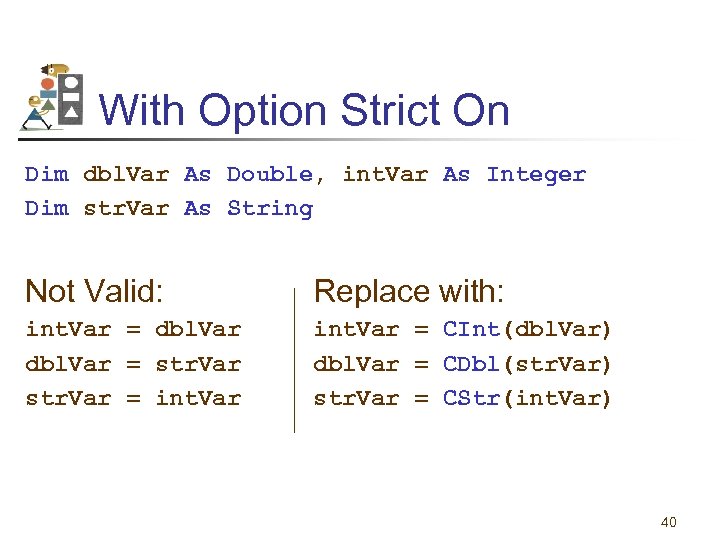 With Option Strict On

Dim dblVar As Double, intVar As Integer
Dim strVar As String

Not Valid:
intVar = dblVar
dblVar = strVar
strVar = intVar

Replace with:
intVar = CInt(dblVar)
dblVar = CDbl(strVar)
strVar = CStr(intVar)

40